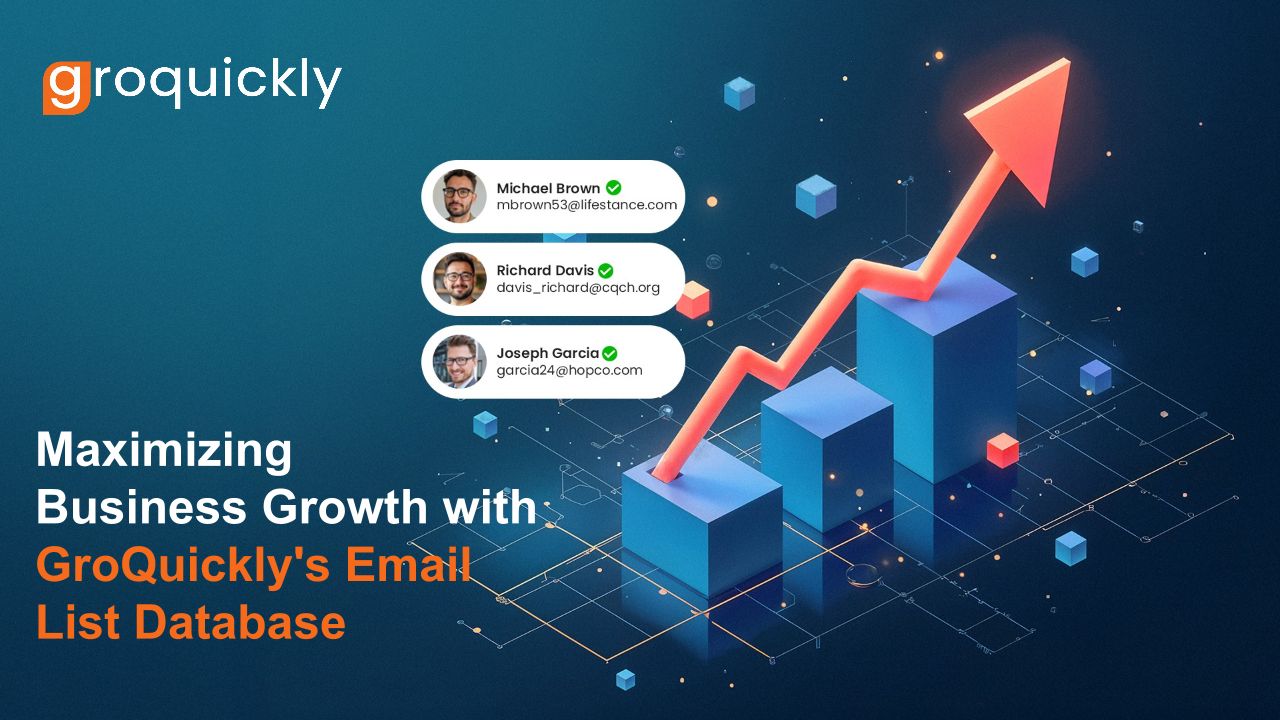 groquickly

Michael Brown
mbrown53@lifestance.com

Richard Davis
davis_richard@cqch.org

Joseph Garcia
garcia24@hopco.com

Maximizing Business Growth with GroQuickly's Email List Database